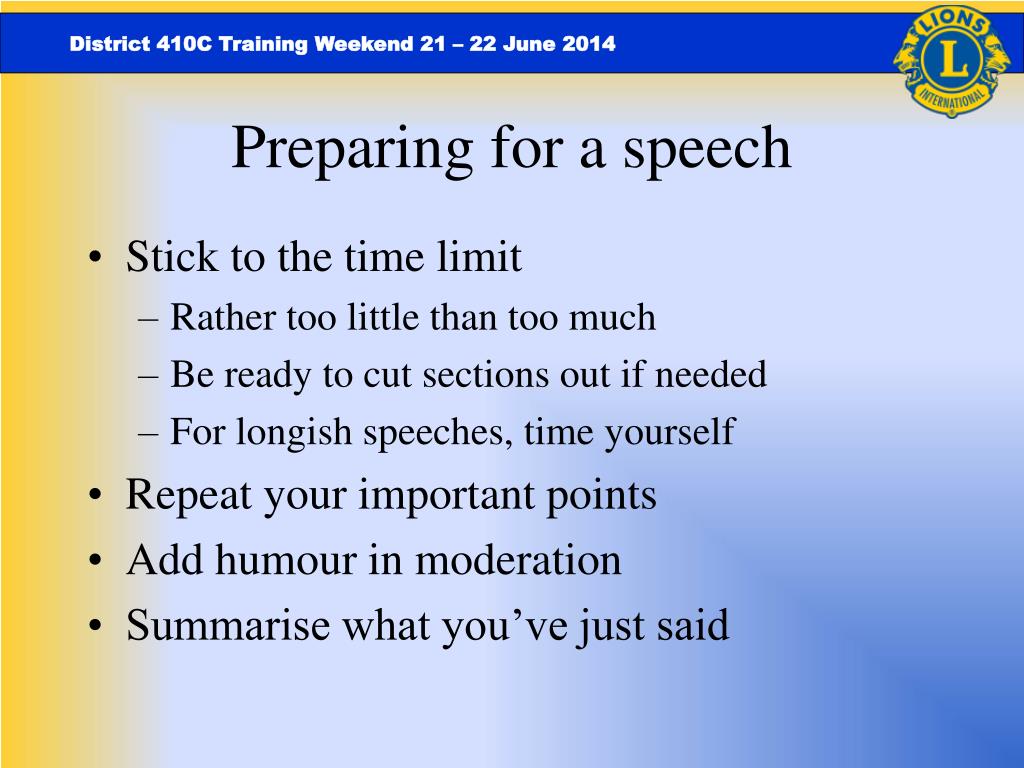 District 410C Training Weekend 21 – 22 June 2014

LIONS
L
INTERNATIONAL

Preparing for a speech

• Stick to the time limit
– Rather too little than too much
– Be ready to cut sections out if needed
– For longish speeches, time yourself
• Repeat your important points
• Add humour in moderation
• Summarise what you’ve just said